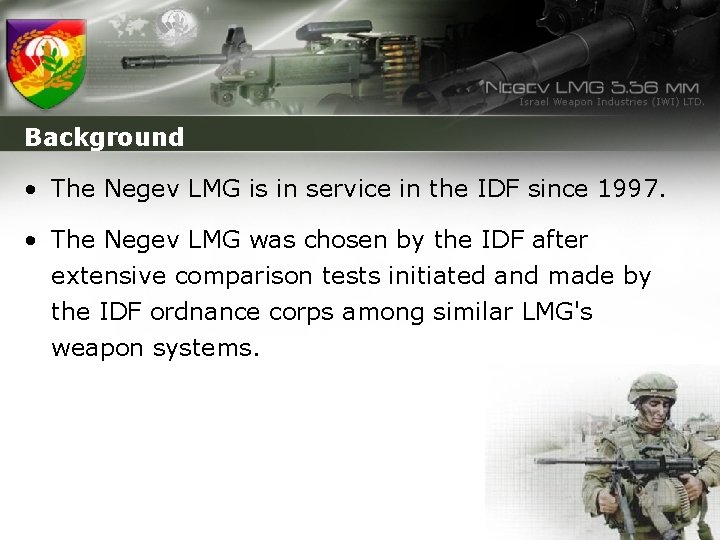 NEGEV LMG 5.56 MM
Israel Weapon Industries (IWI) LTD.

Background

• The Negev LMG is in service in the IDF since 1997.

• The Negev LMG was chosen by the IDF after extensive comparison tests initiated and made by the IDF ordnance corps among similar LMG's weapon systems.